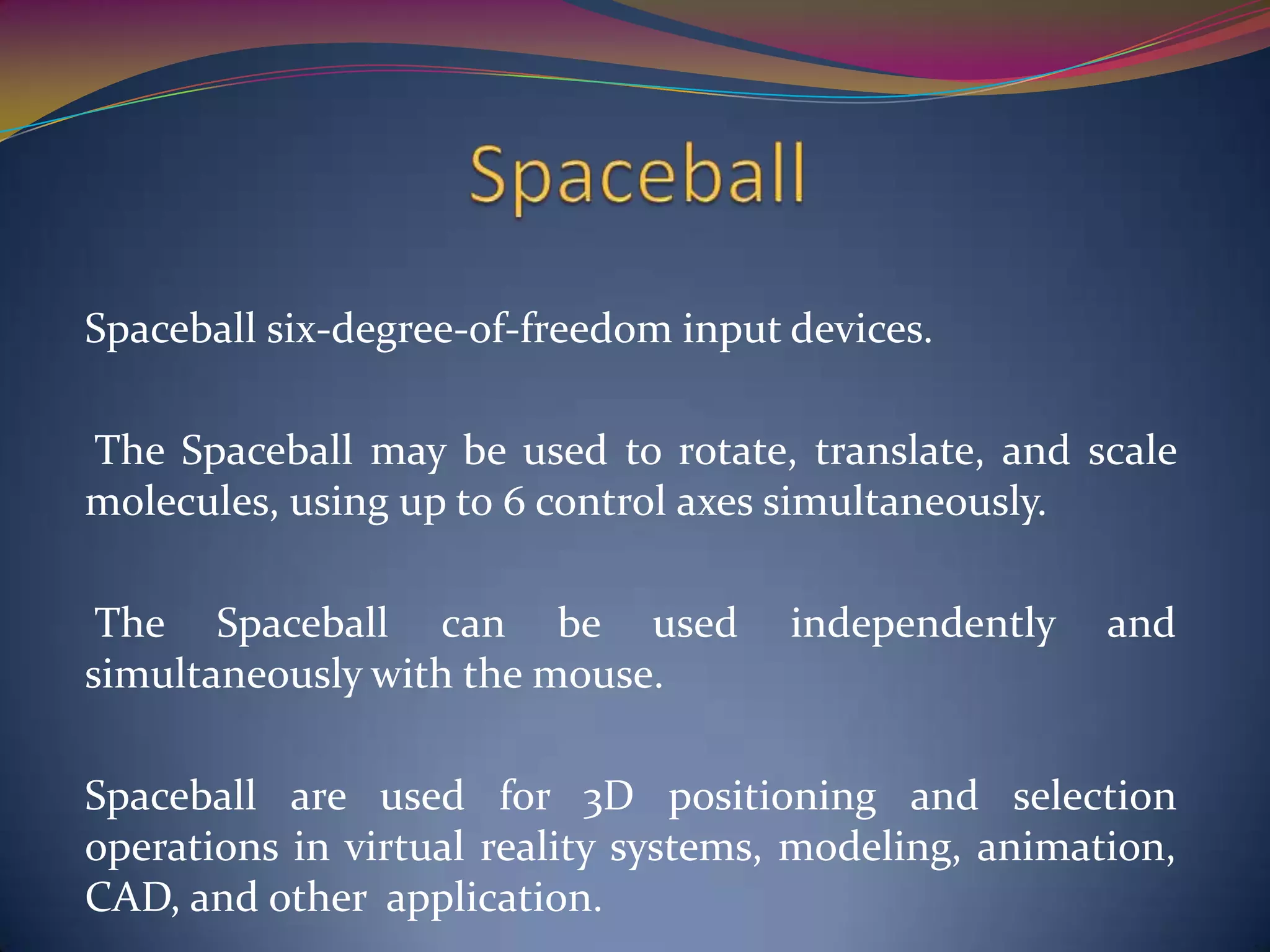 Spaceball

Spaceball six-degree-of-freedom input devices.

The Spaceball may be used to rotate, translate, and scale molecules, using up to 6 control axes simultaneously.

The Spaceball can be used independently and simultaneously with the mouse.

Spaceball are used for 3D positioning and selection operations in virtual reality systems, modeling, animation, CAD, and other application.